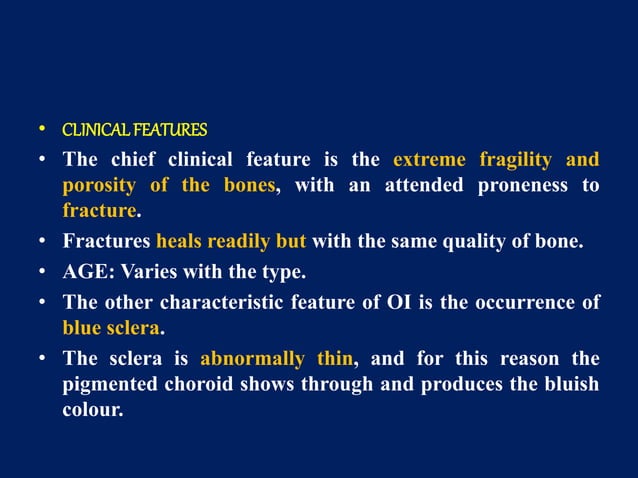 • CLINICAL FEATURES

• The chief clinical feature is the extreme fragility and porosity of the bones, with an attended proneness to fracture.

• Fractures heals readily but with the same quality of bone.

• AGE: Varies with the type.

• The other characteristic feature of OI is the occurrence of blue sclera.

• The sclera is abnormally thin, and for this reason the pigmented choroid shows through and produces the bluish colour.